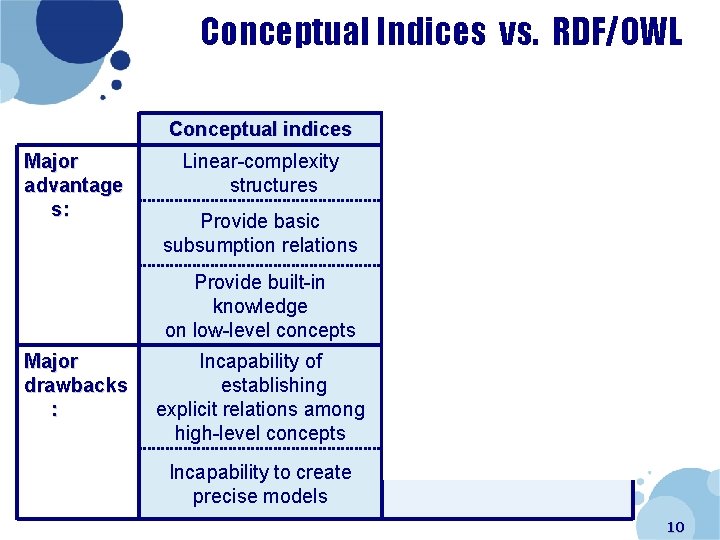 Conceptual Indices vs. RDF/OWL

| | Conceptual indices |
|---|---|
| Major advantages: | Linear-complexity structures |
| | Provide basic subsumption relations |
| | Provide built-in knowledge on low-level concepts |
| Major drawbacks: | Incapability of establishing explicit relations among high-level concepts |
| | Incapability to create precise models |

10